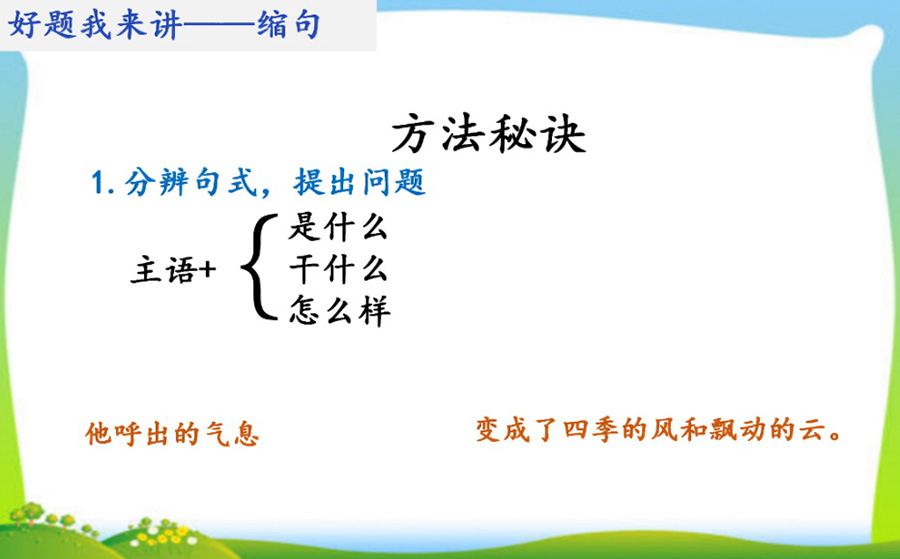 好题我来讲——缩句

方法秘诀

1. 分辨句式，提出问题

主语+ 是什么
干什么
怎么样

他呼出的气息

变成了四季的风和飘动的云。